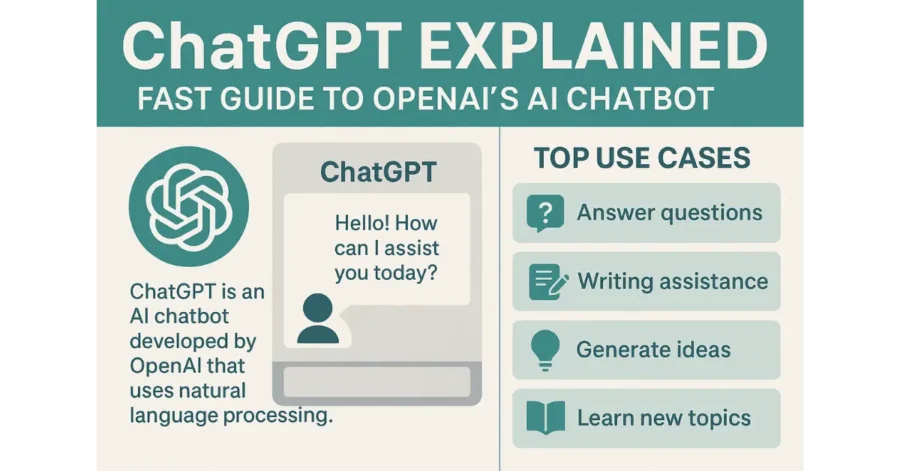 ChatGPT EXPLAINED
FAST GUIDE TO OPENAI'S AI CHATBOT

ChatGPT is an AI chatbot developed by OpenAI that uses natural language processing.

ChatGPT

Hello! How can I assist you today?

TOP USE CASES

?

Answer questions

Writing assistance

Generate ideas

Learn new topics